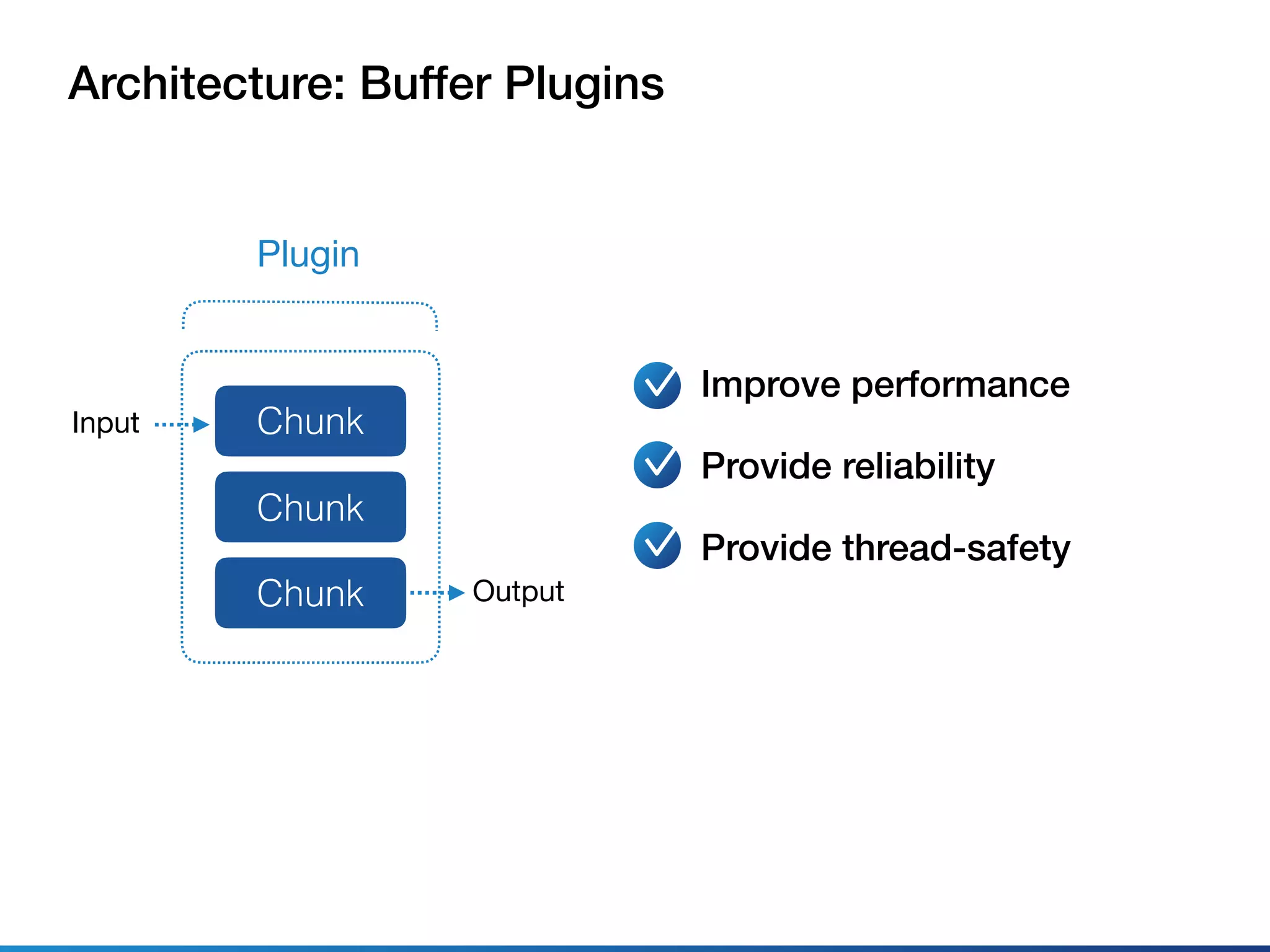 Architecture: Buffer Plugins

Plugin

Input

Chunk

Chunk

Chunk

Output

Improve performance

Provide reliability

Provide thread-safety